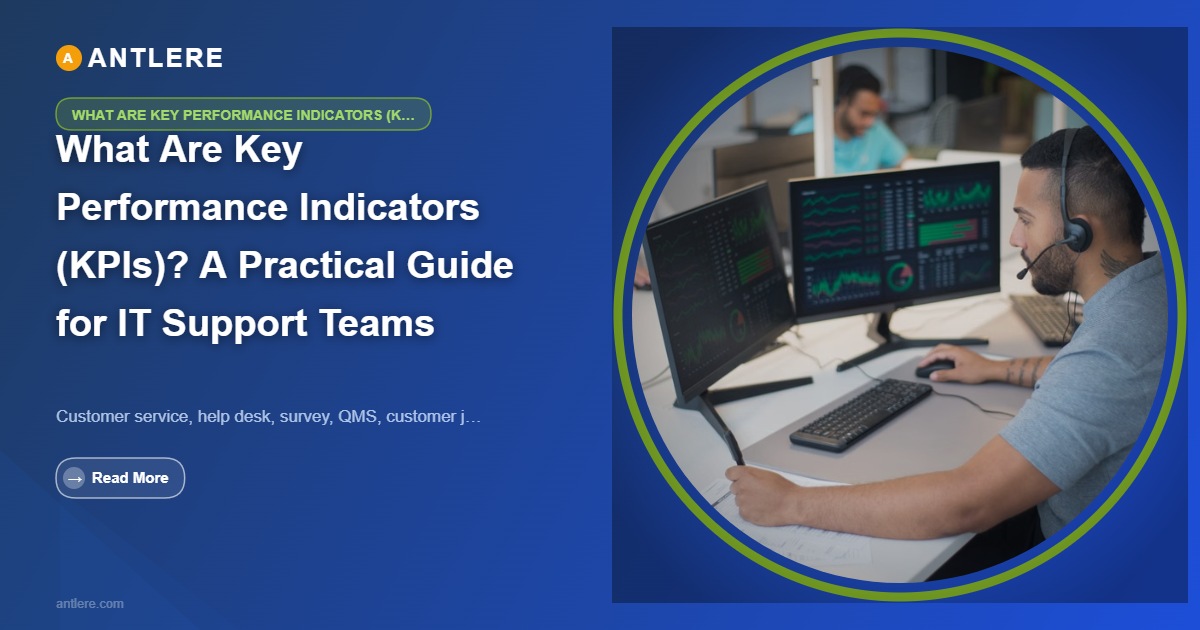 A ANTLERE

WHAT ARE KEY PERFORMANCE INDICATORS (K…

What Are Key Performance Indicators (KPIs)? A Practical Guide for IT Support Teams

Customer service, help desk, survey, QMS, customer j…

→ Read More

antlere.com